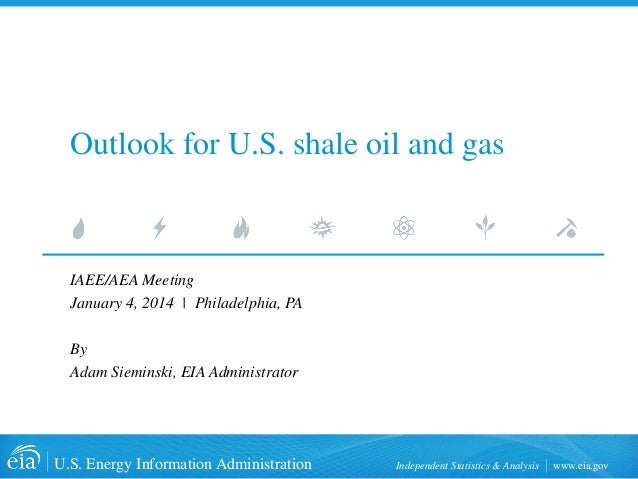 Outlook for U.S. shale oil and gas

IAEE/AEA Meeting
January 4, 2014 | Philadelphia, PA

By
Adam Sieminski, EIA Administrator

eia | U.S. Energy Information Administration

Independent Statistics & Analysis | www.eia.gov